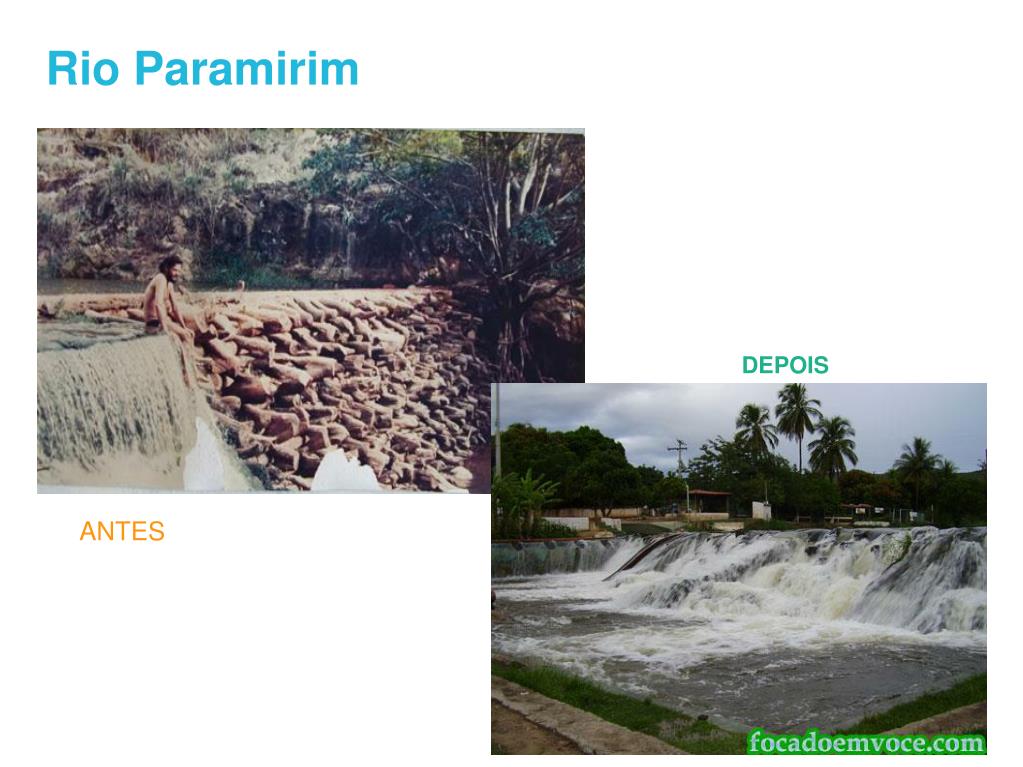 Rio Paramirim

DEPOIS

ANTES

focadoemvoce.com